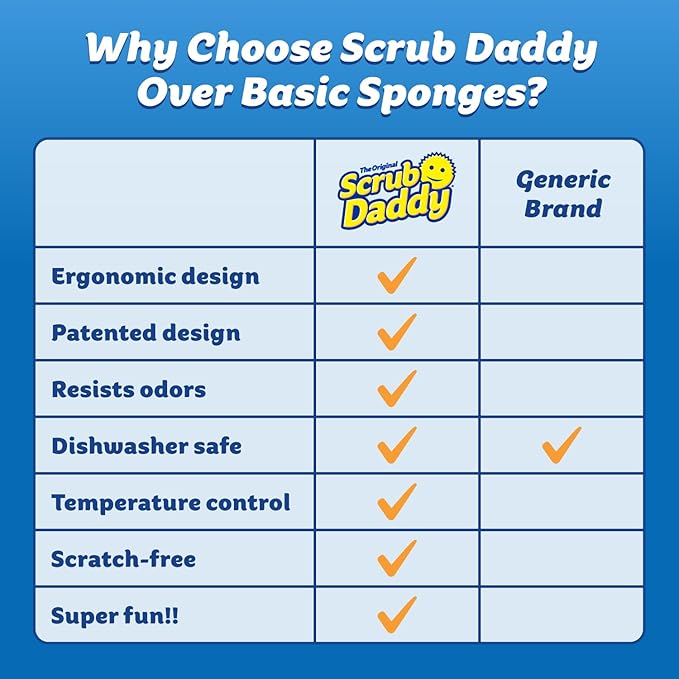 Why Choose Scrub Daddy Over Basic Sponges?

| | The Original Scrub Daddy | Generic Brand |
|---|---|---|
| Ergonomic design | ✓ | |
| Patented design | ✓ | |
| Resists odors | ✓ | |
| Dishwasher safe | ✓ | ✓ |
| Temperature control | ✓ | |
| Scratch-free | ✓ | |
| Super fun!! | ✓ | |